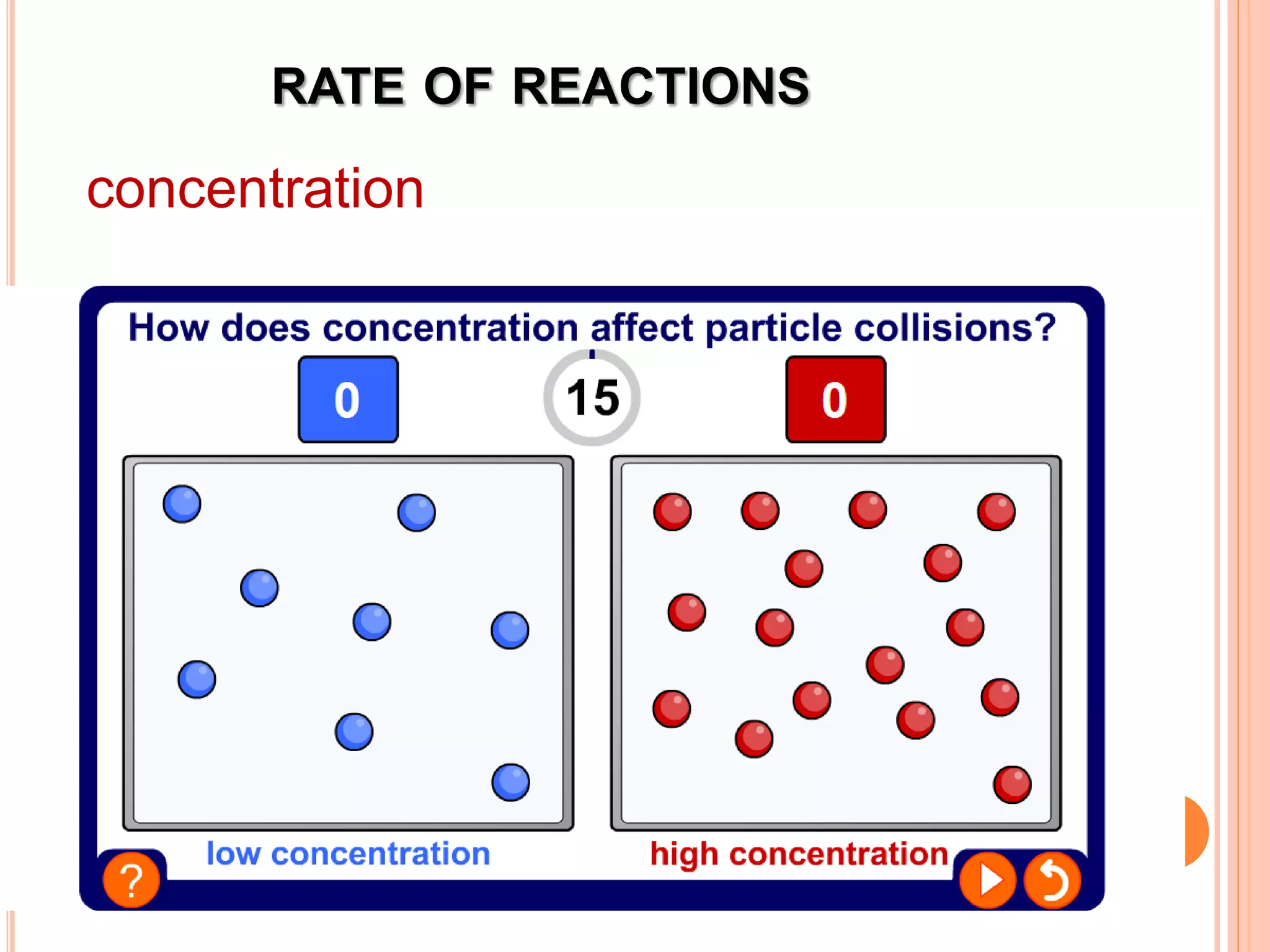 RATE OF REACTIONS

concentration

How does concentration affect particle collisions?

0

15

0

low concentration

high concentration

?